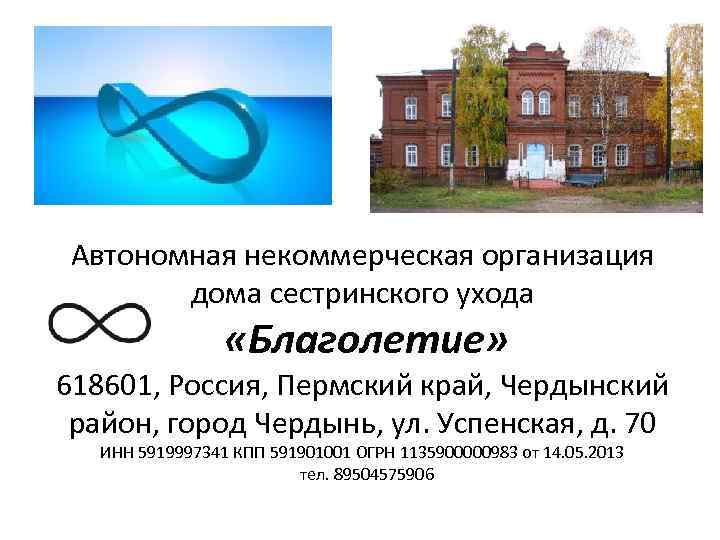 Автономная некоммерческая организация дома сестринского ухода

«Благолетие»

618601, Россия, Пермский край, Чердынский район, город Чердынь, ул. Успенская, д. 70

ИНН 5919997341 КПП 591901001 ОГРН 1135900000983 от 14.05.2013

тел. 89504575906